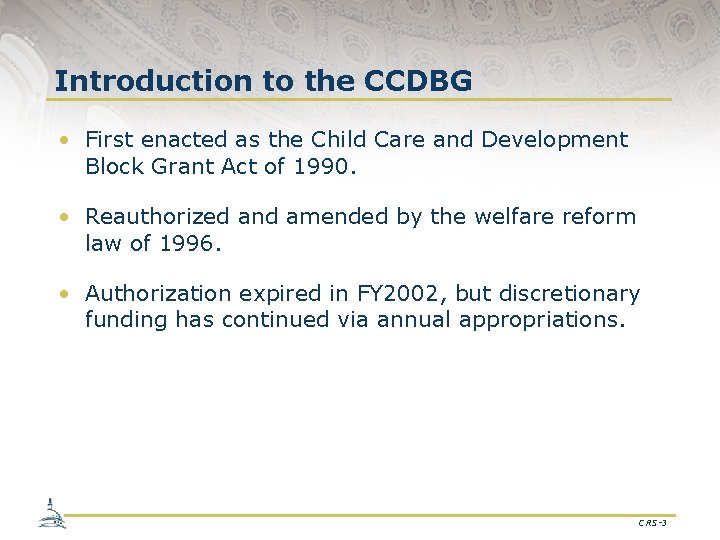 Introduction to the CCDBG

• First enacted as the Child Care and Development Block Grant Act of 1990.

• Reauthorized and amended by the welfare reform law of 1996.

• Authorization expired in FY2002, but discretionary funding has continued via annual appropriations.

CRS-3